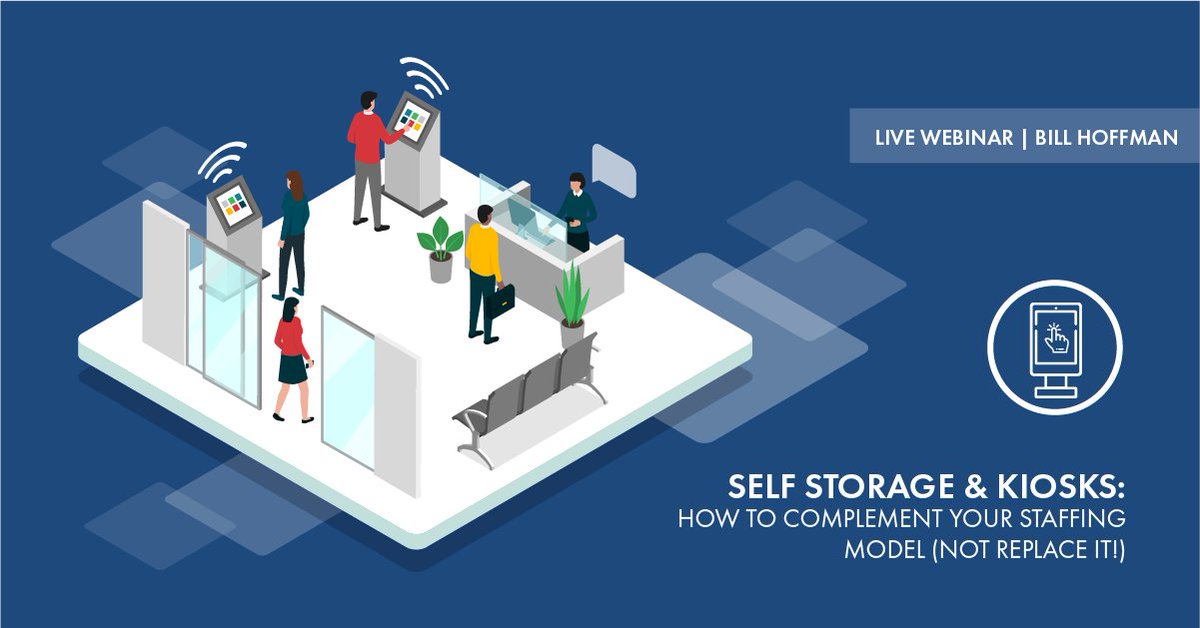 LIVE WEBINAR | BILL HOFFMAN

SELF STORAGE & KIOSKS:
HOW TO COMPLEMENT YOUR STAFFING MODEL (NOT REPLACE IT!)